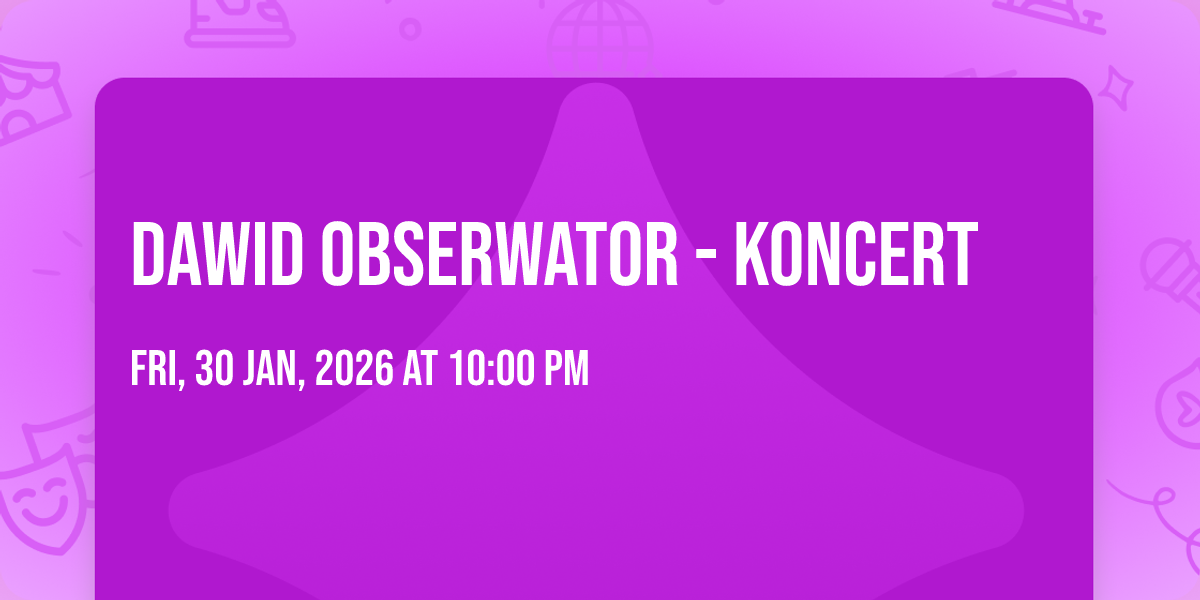 DAWID OBSERWATOR - KONCERT

FRI, 30 JAN, 2026 AT 10:00 PM